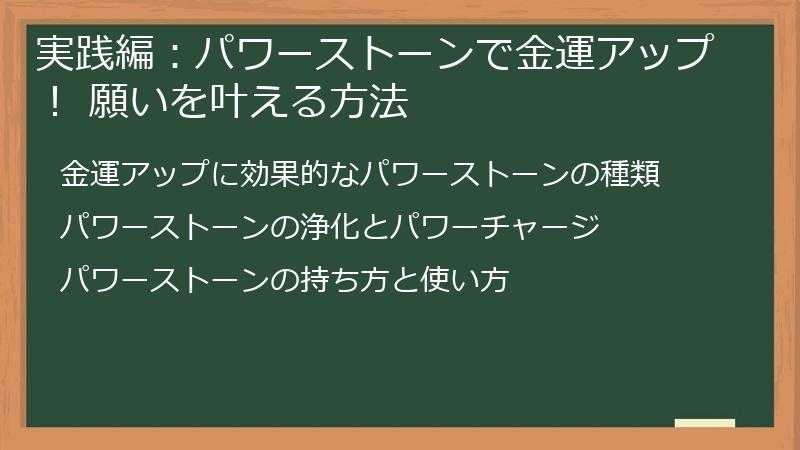 実践編：パワーストーンで金運アップ！ 願いを叶える方法

金運アップに効果的なパワーストーンの種類

パワーストーンの浄化とパワーチャージ

パワーストーンの持ち方と使い方